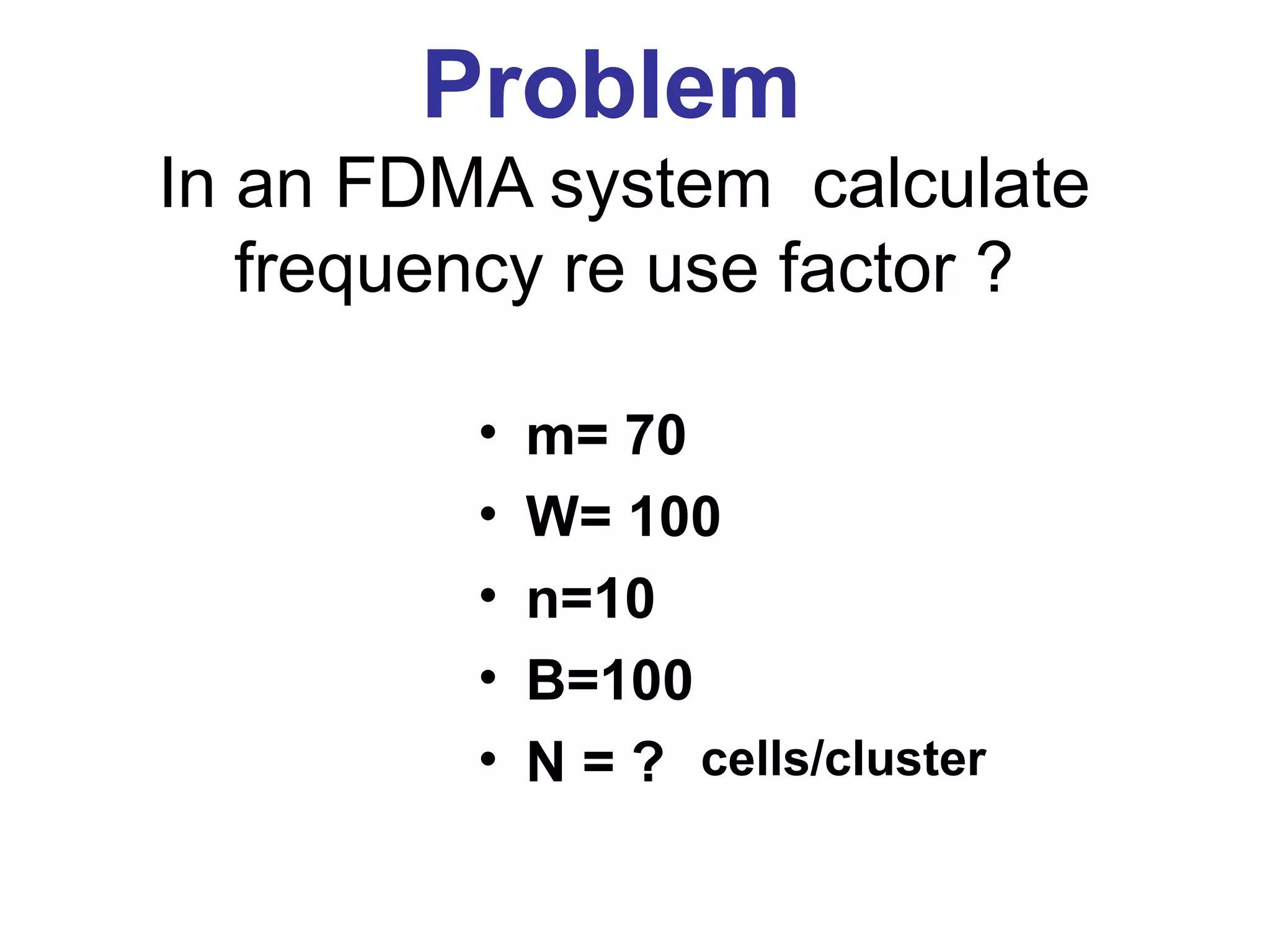 Problem

In an FDMA system calculate frequency re use factor ?

• m= 70
• W= 100
• n=10
• B=100
• N = ? cells/cluster